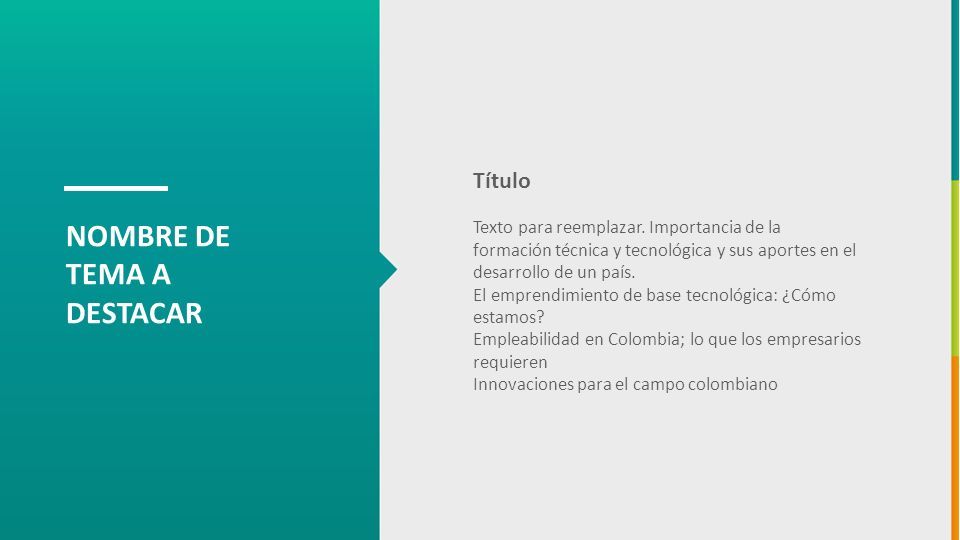 NOMBRE DE TEMA A DESTACAR

Título

Texto para reemplazar. Importancia de la formación técnica y tecnológica y sus aportes en el desarrollo de un país.
El emprendimiento de base tecnológica: ¿Cómo estamos?
Empleabilidad en Colombia; lo que los empresarios requieren
Innovaciones para el campo colombiano